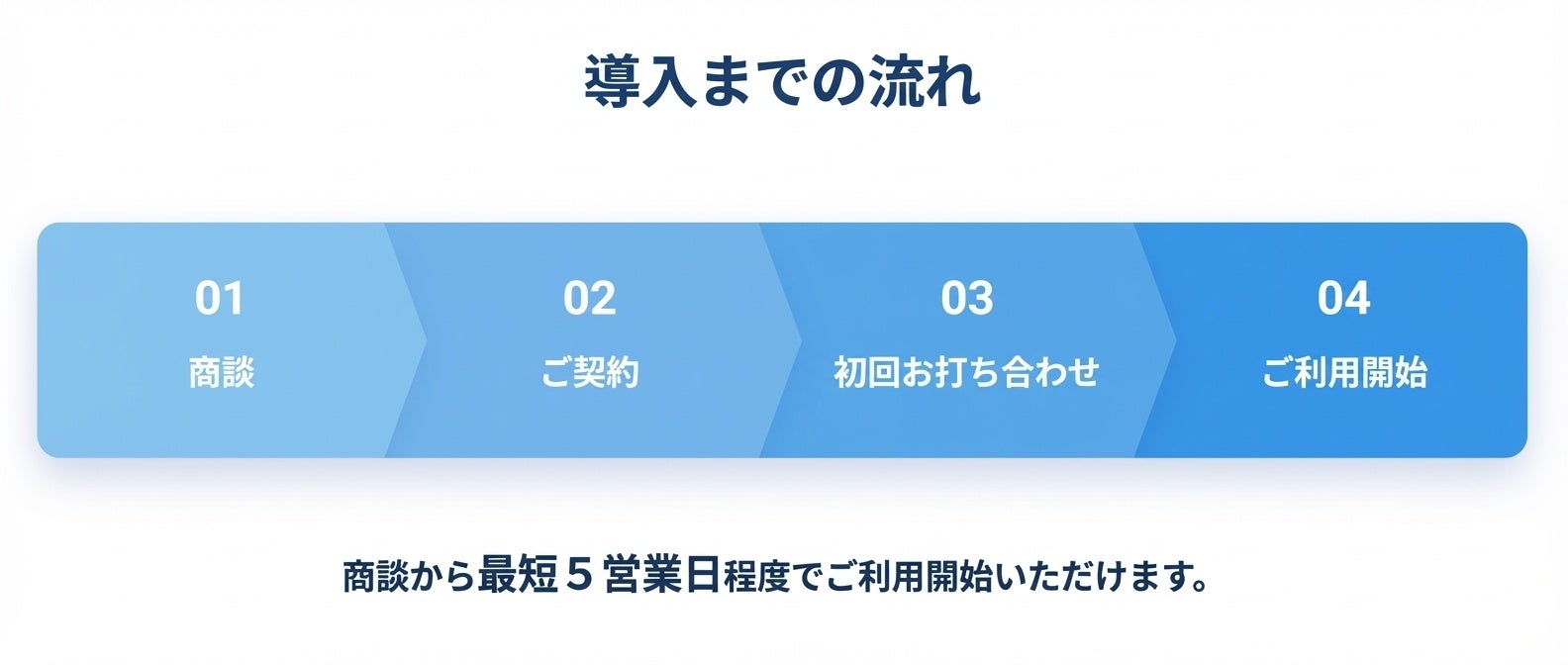 導入までの流れ

01
商談

02
ご契約

03
初回お打ち合わせ

04
ご利用開始

商談から最短５営業日程度でご利用開始いただけます。